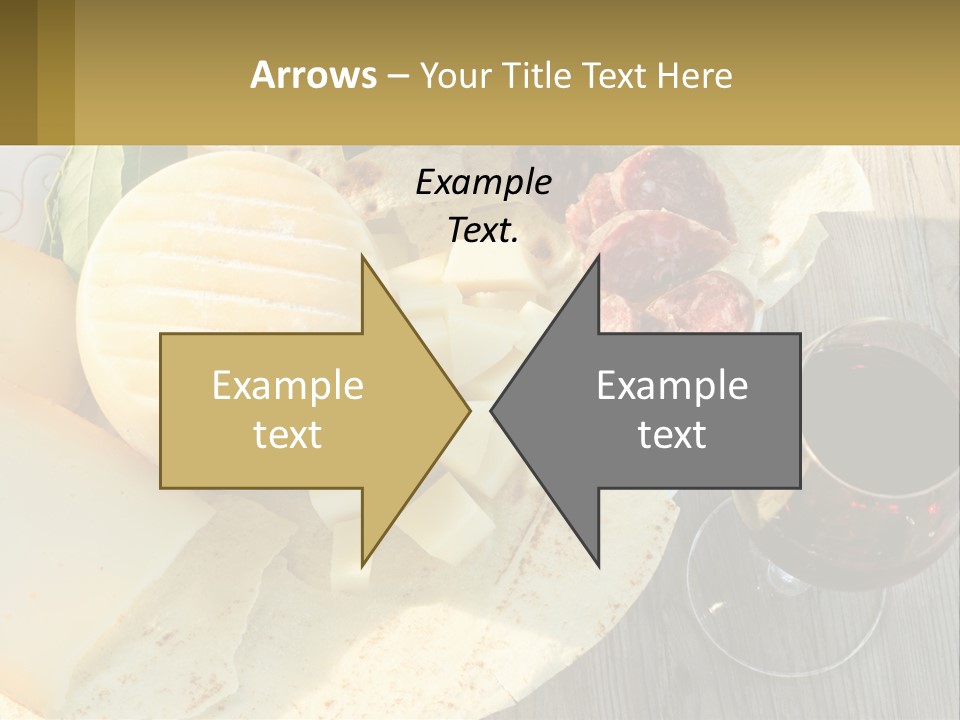 Arrows – Your Title Text Here

Example Text.

Example text

Example text